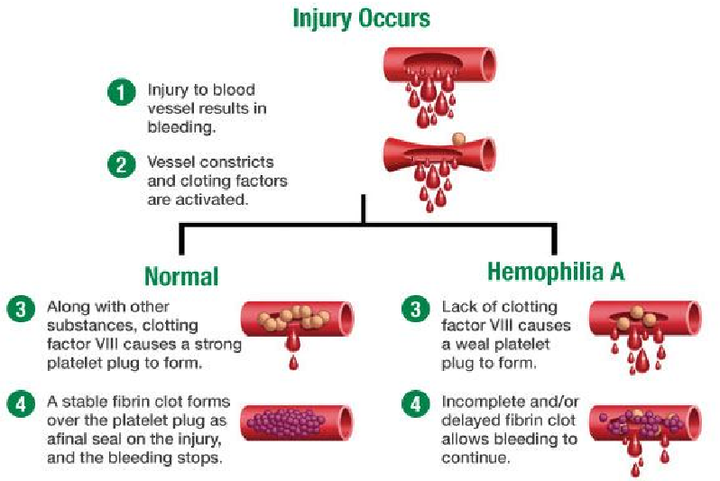 Injury Occurs

1 Injury to blood vessel results in bleeding.

2 Vessel constricts and cloting factors are activated.

Normal

3 Along with other substances, clotting factor VIII causes a strong platelet plug to form.

4 A stable fibrin clot forms over the platelet plug as afinal seal on the injury, and the bleeding stops.

Hemophilia A

3 Lack of clotting factor VIII causes a weal platelet plug to form.

4 Incomplete and/or delayed fibrin clot allows bleeding to continue.